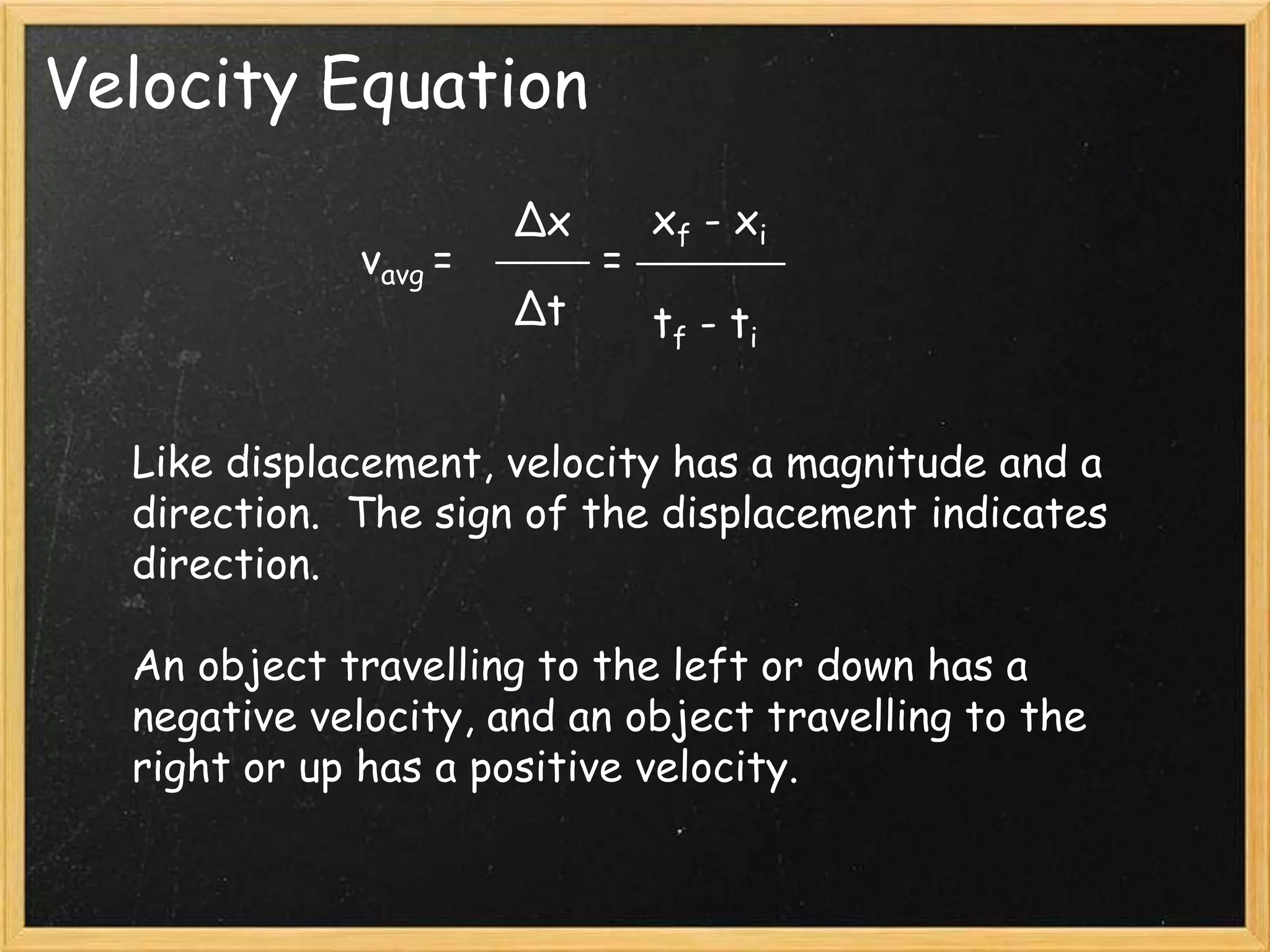 Velocity Equation

$v_{avg} = \frac{\Delta x}{\Delta t} = \frac{x_f - x_i}{t_f - t_i}$

Like displacement, velocity has a magnitude and a direction.  The sign of the displacement indicates direction.

An object travelling to the left or down has a negative velocity, and an object travelling to the right or up has a positive velocity.